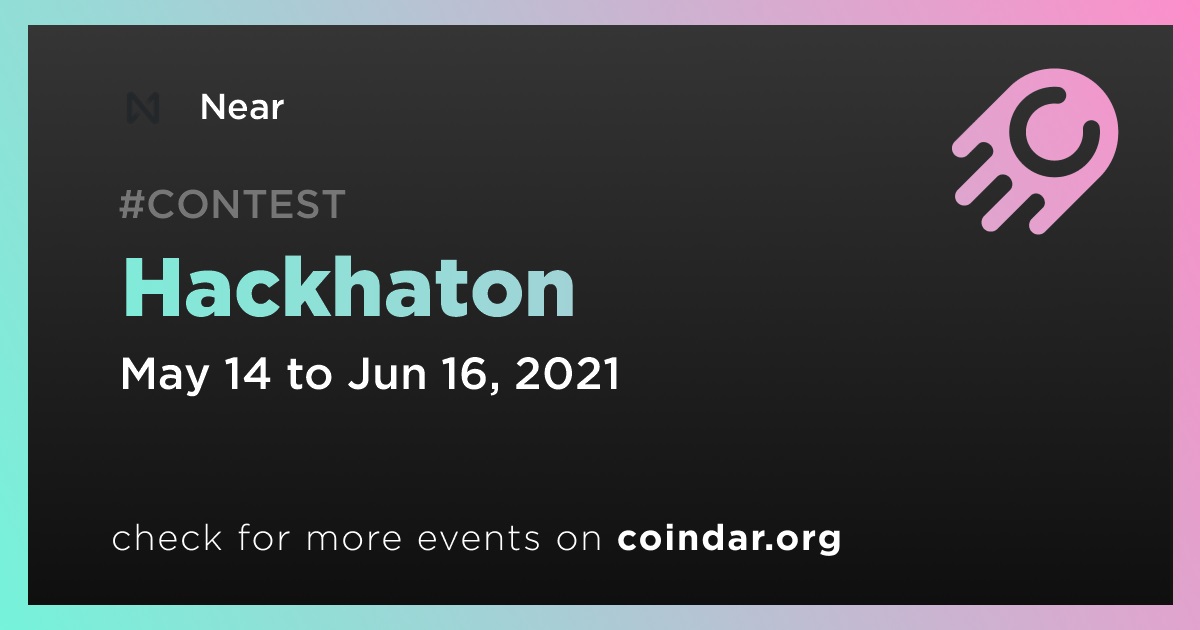 Near

#CONTEST

Hackhaton

May 14 to Jun 16, 2021

check for more events on coindar.org